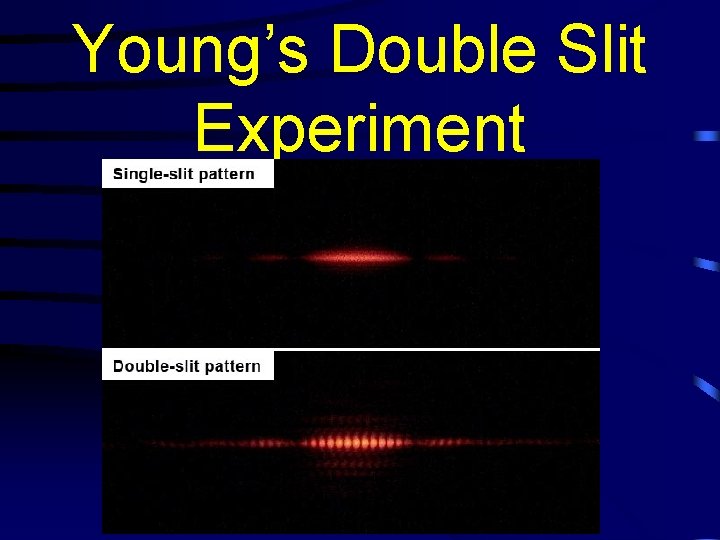 Young's Double Slit Experiment

Single-slit pattern

Double-slit pattern